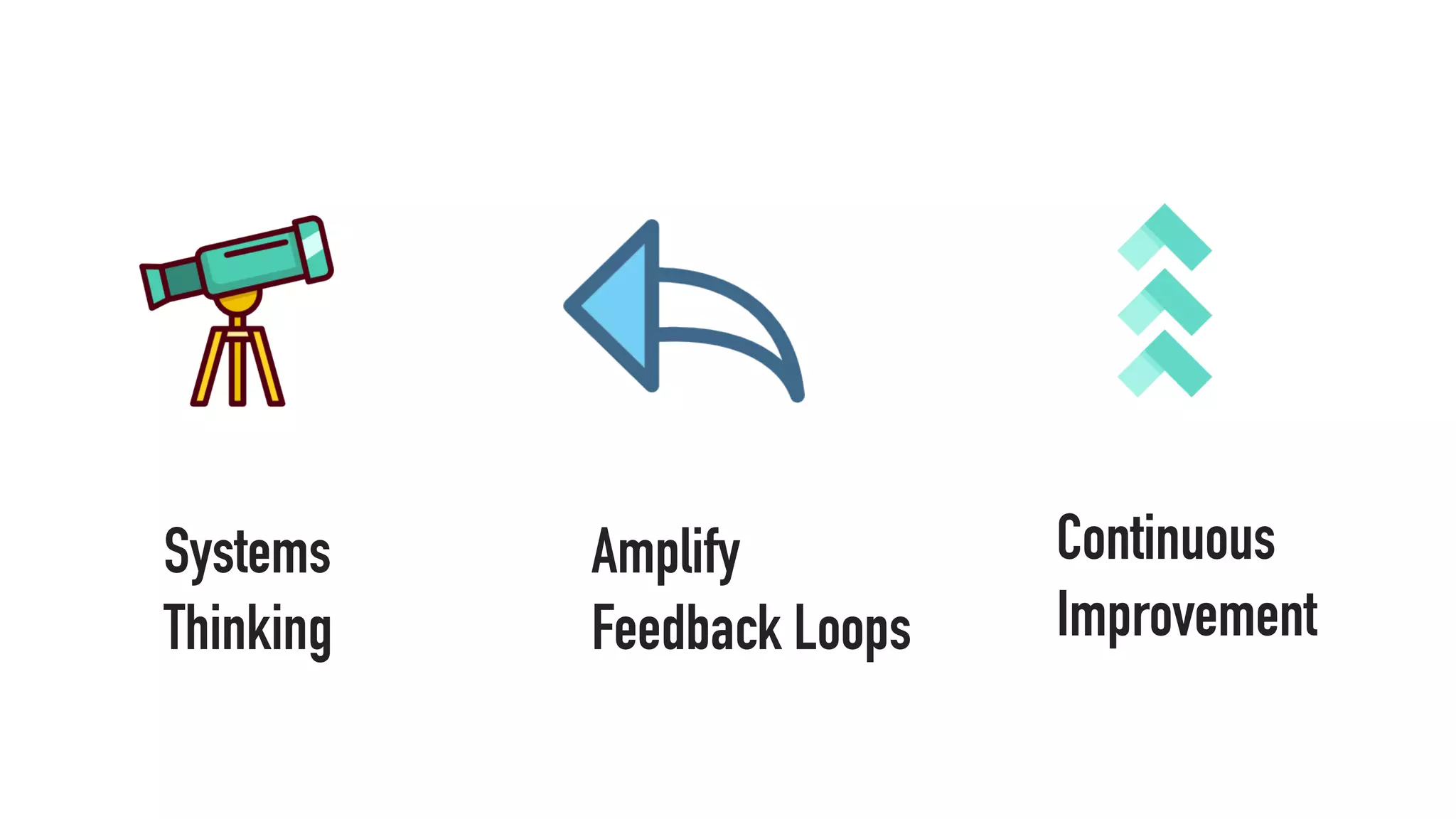 Systems Thinking

Amplify Feedback Loops

Continuous Improvement